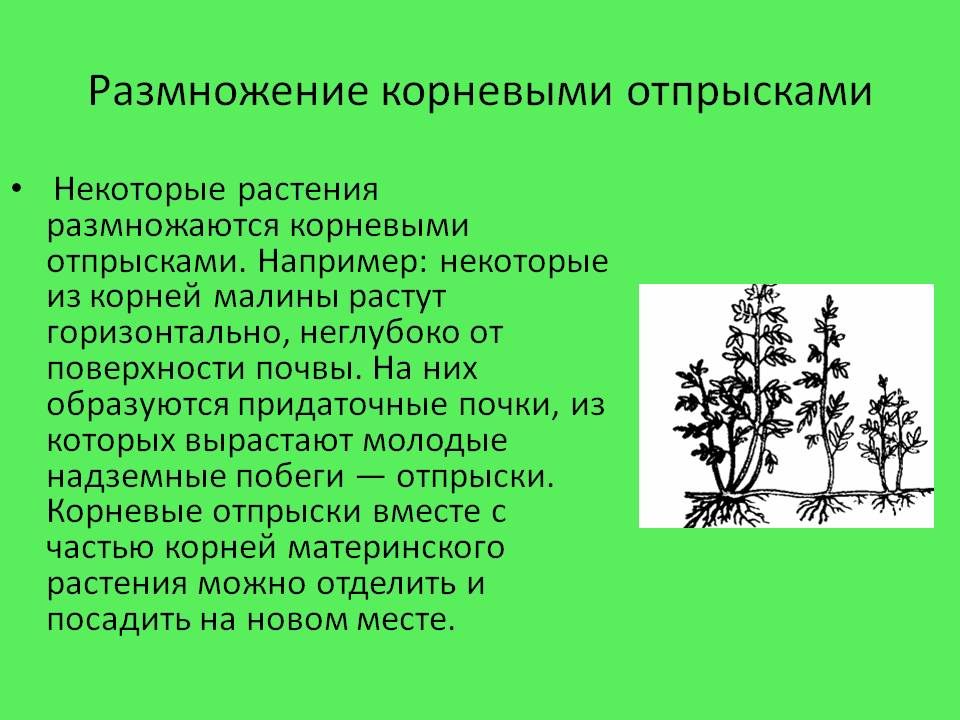 Размножение корневыми отпрысками

• Некоторые растения размножаются корневыми отпрысками. Например: некоторые из корней малины растут горизонтально, неглубоко от поверхности почвы. На них образуются придаточные почки, из которых вырастают молодые надземные побеги — отпрыски. Корневые отпрыски вместе с частью корней материнского растения можно отделить и посадить на новом месте.